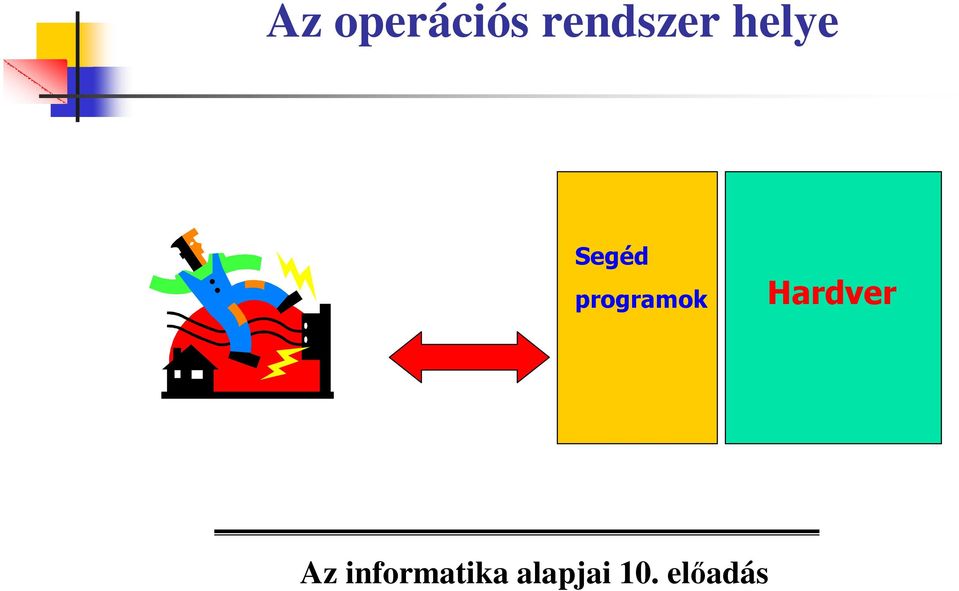 Az operációs rendszer helye

Segéd programok

Hardver

Az informatika alapjai 10. előadás